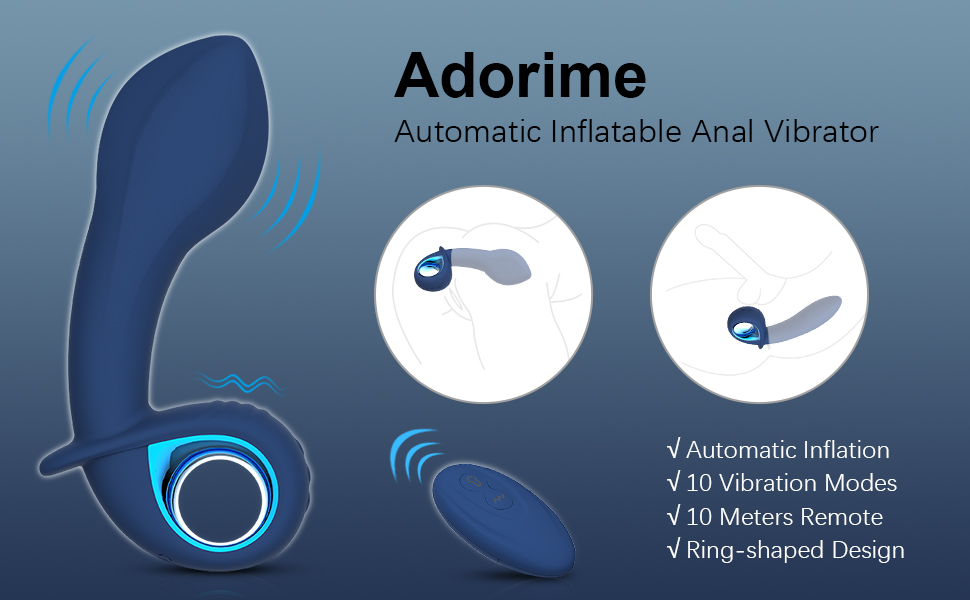 Adorime
Automatic Inflatable Anal Vibrator

√ Automatic Inflation
√ 10 Vibration Modes
√ 10 Meters Remote
√ Ring-shaped Design